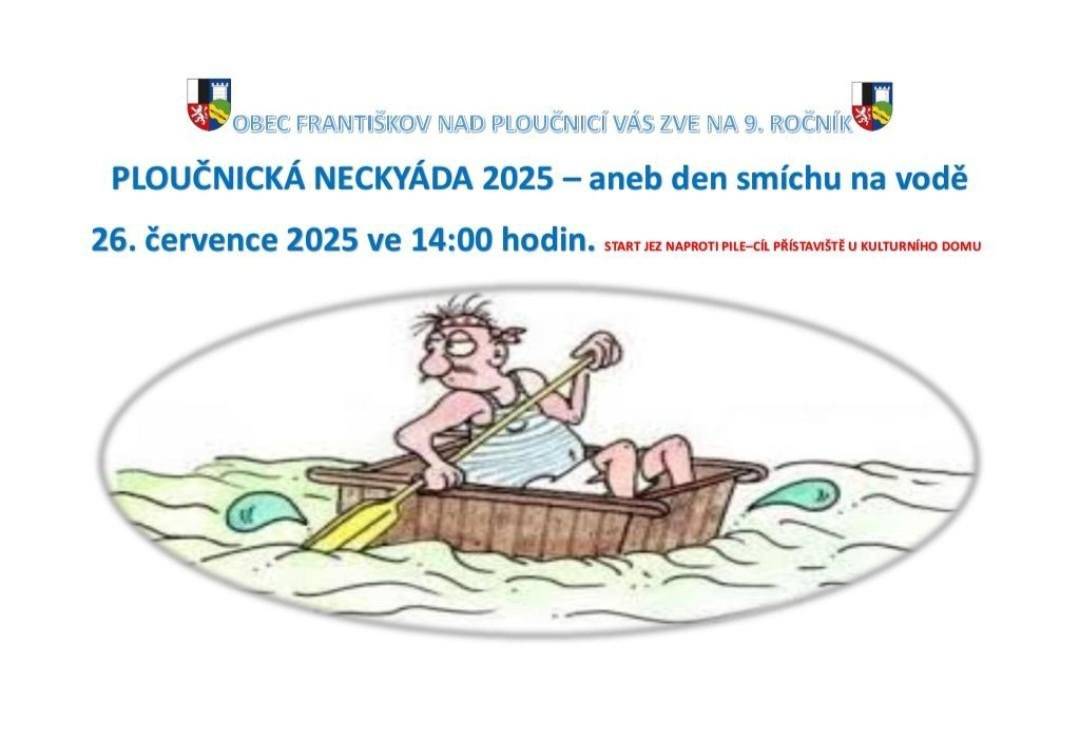 OBEC FRANTIŠKOV NAD PLOUČNICÍ VÁS ZVE NA 9. ROČNÍK

PLOUČNICKÁ NECKYÁDA 2025 – aneb den smíchu na vodě

26. července 2025 ve 14:00 hodin. START JEZ NAPROTI PILE–CÍL PŘÍSTAVIŠTĚ U KULTURNÍHO DOMU